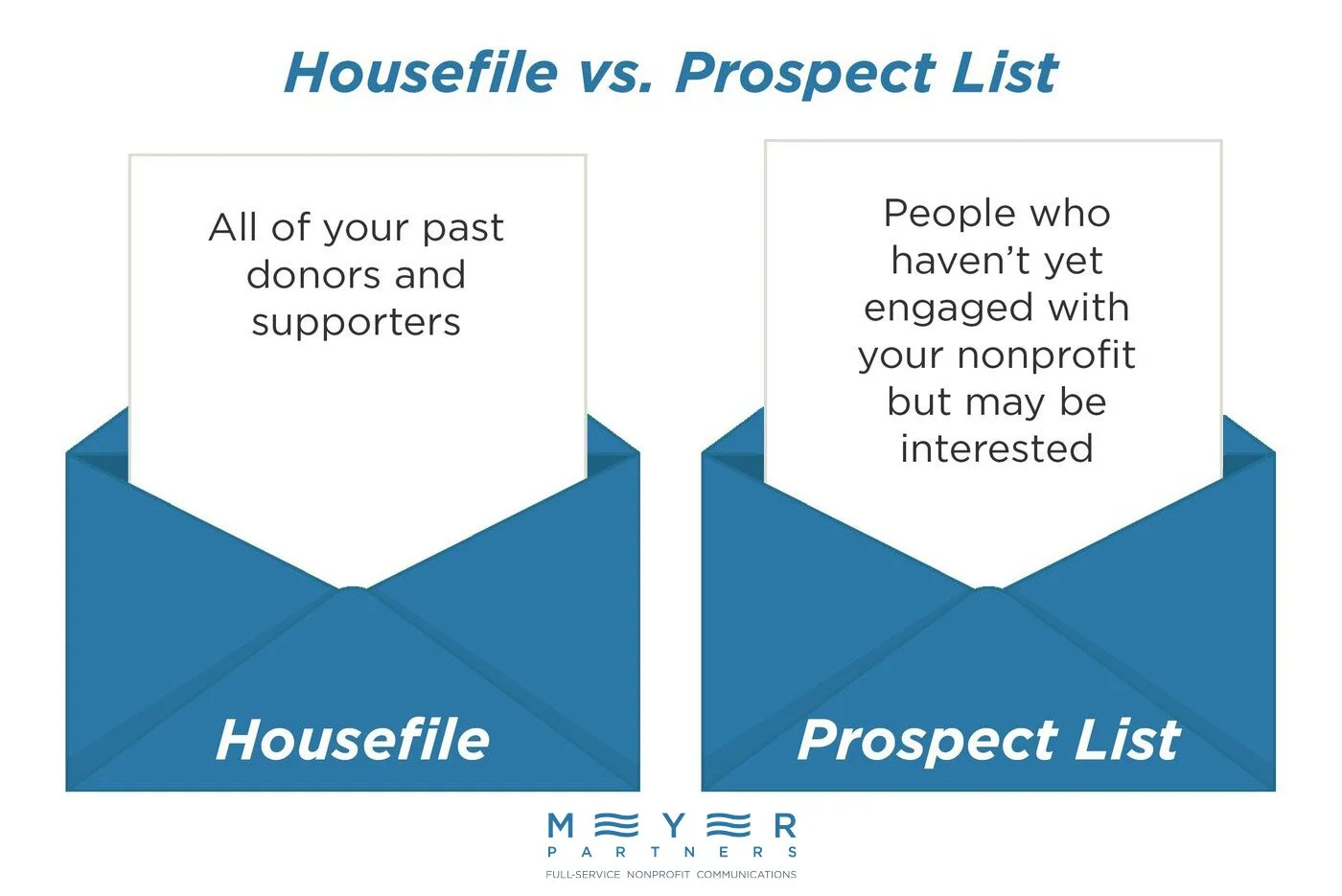 Housefile vs. Prospect List

All of your past donors and supporters

Housefile

People who haven't yet engaged with your nonprofit but may be interested

Prospect List

MEYER
PARTNERS
FULL-SERVICE NONPROFIT COMMUNICATIONS